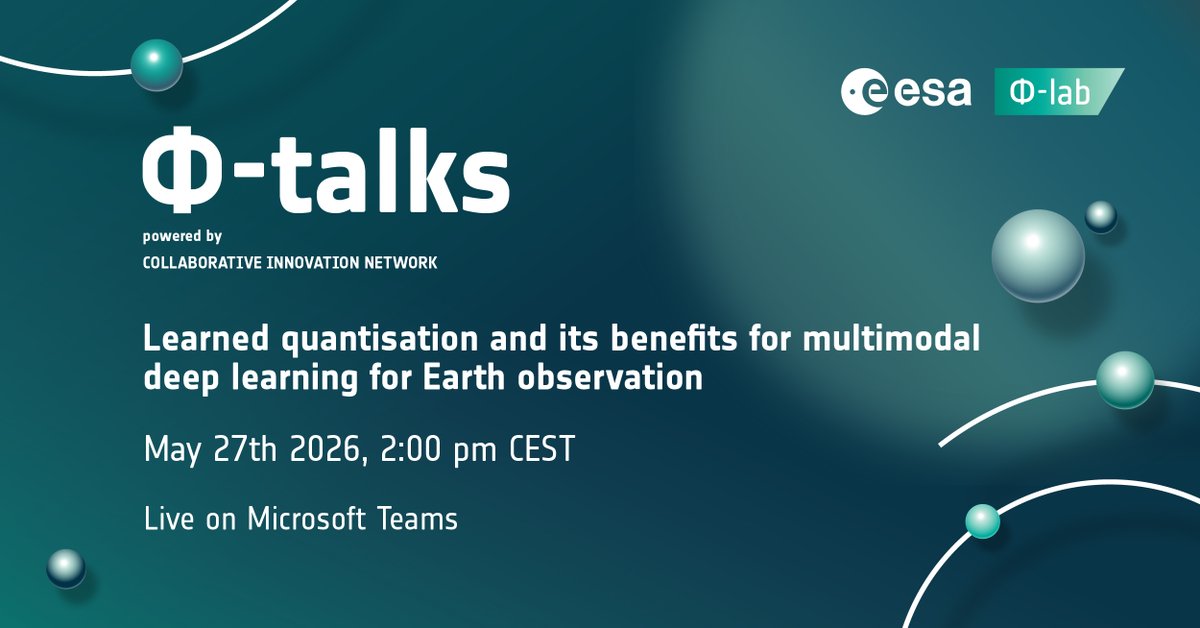 esa Φ-lab

Φ-talks
powered by
COLLABORATIVE INNOVATION NETWORK

Learned quantisation and its benefits for multimodal deep learning for Earth observation

May 27th 2026, 2:00 pm CEST

Live on Microsoft Teams